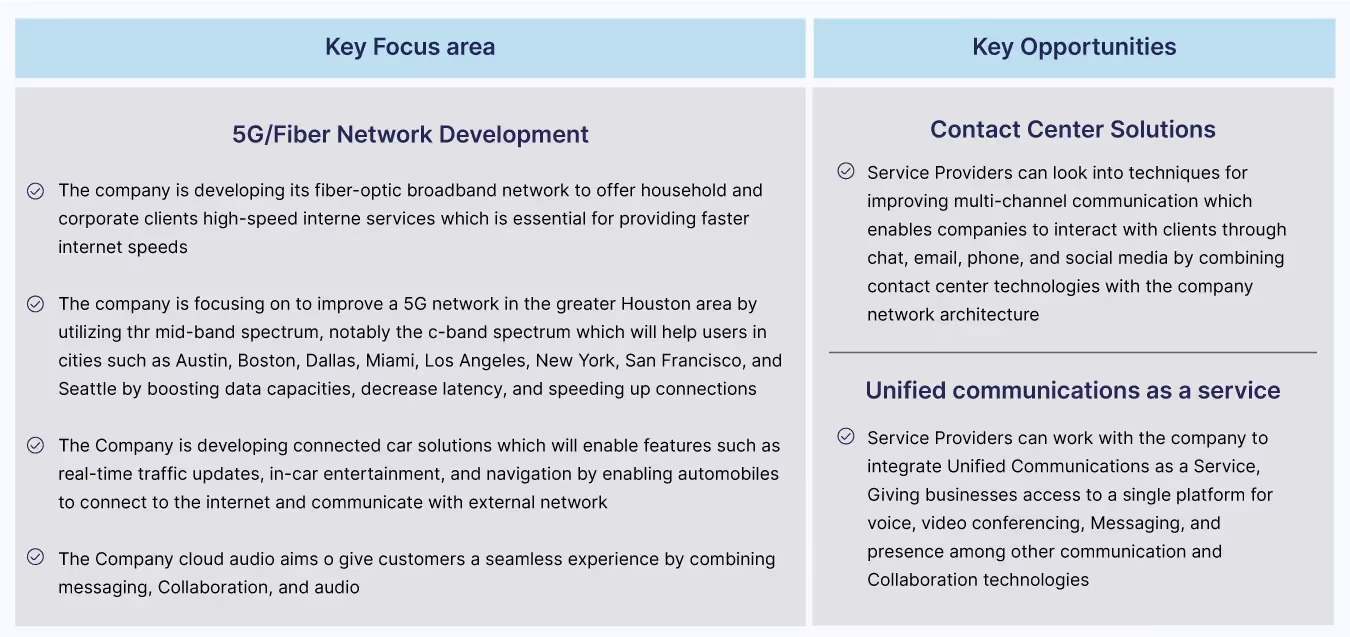 Key Focus area

5G/Fiber Network Development

The company is developing its fiber-optic broadband network to offer household and corporate clients high-speed interne services which is essential for providing faster internet speeds

The company is focusing on to improve a 5G network in the greater Houston area by utilizing thr mid-band spectrum, notably the c-band spectrum which will help users in cities such as Austin, Boston, Dallas, Miami, Los Angeles, New York, San Francisco, and Seattle by boosting data capacities, decrease latency, and speeding up connections

The Company is developing connected car solutions which will enable features such as real-time traffic updates, in-car entertainment, and navigation by enabling automobiles to connect to the internet and communicate with external network

The Company cloud audio aims o give customers a seamless experience by combining messaging, Collaboration, and audio

Key Opportunities

Contact Center Solutions

Service Providers can look into techniques for improving multi-channel communication which enables companies to interact with clients through chat, email, phone, and social media by combining contact center technologies with the company network architecture

Unified communications as a service

Service Providers can work with the company to integrate Unified Communications as a Service, Giving businesses access to a single platform for voice, video conferencing, Messaging, and presence among other communication and Collaboration technologies